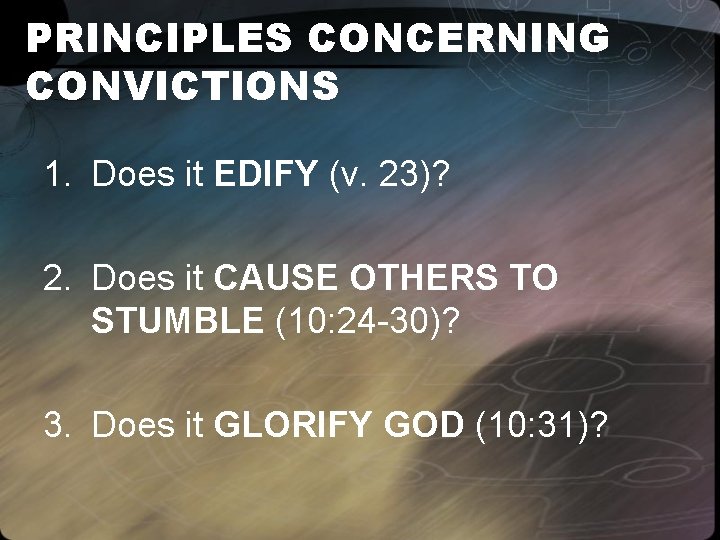 PRINCIPLES CONCERNING CONVICTIONS

1. Does it EDIFY (v. 23)?

2. Does it CAUSE OTHERS TO STUMBLE (10:24-30)?

3. Does it GLORIFY GOD (10:31)?